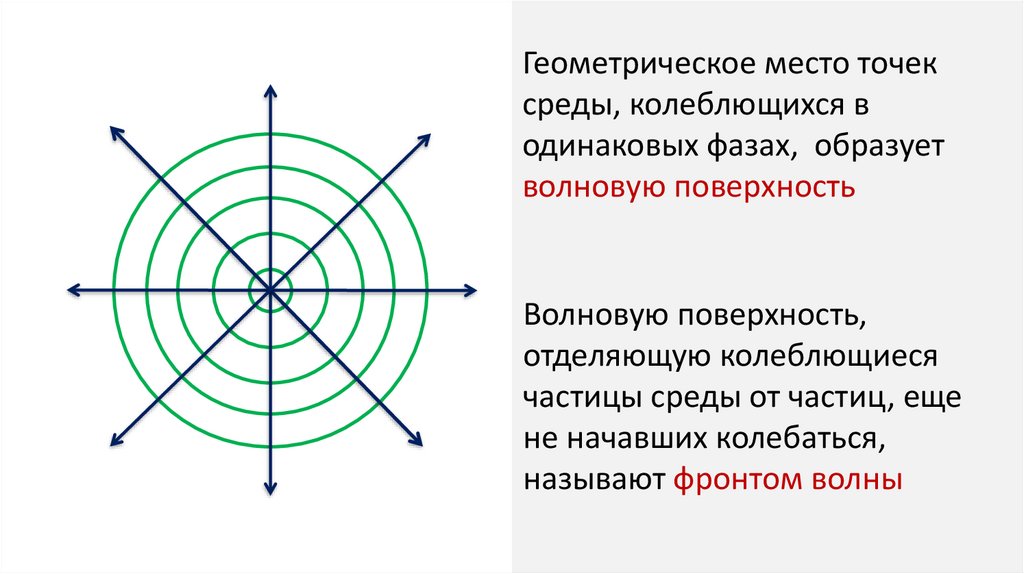 Геометрическое место точек среды, колеблющихся в одинаковых фазах, образует волновую поверхность

Волновую поверхность, отделяющую колеблющиеся частицы среды от частиц, еще не начавших колебаться, называют фронтом волны